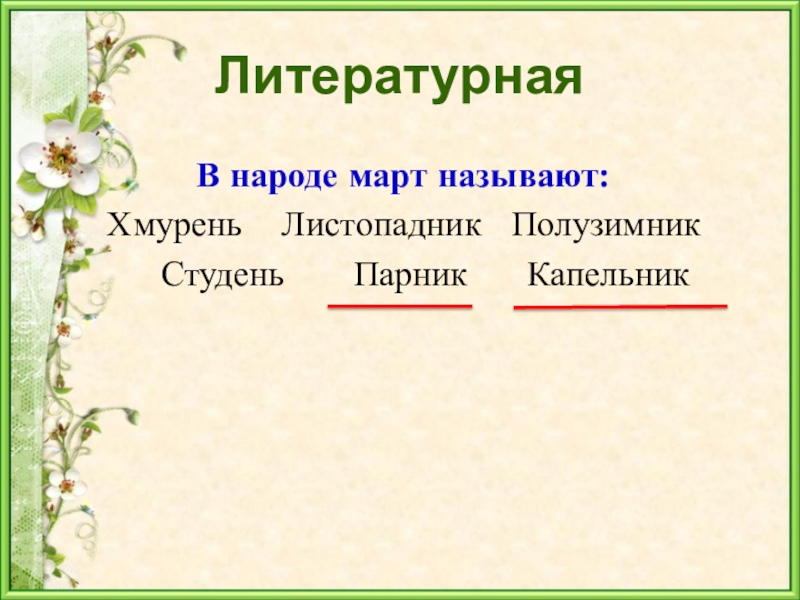 Литературная

В народе март называют:

Хмурень Листопадник Полузимник

Студень Парник Капельник